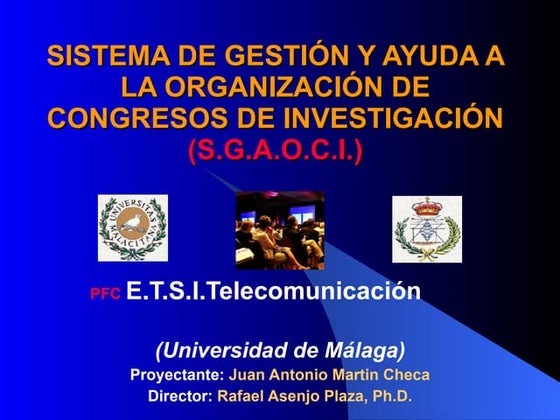 SISTEMA DE GESTIÓN Y AYUDA A LA ORGANIZACIÓN DE CONGRESOS DE INVESTIGACIÓN
(S.G.A.O.C.I.)

UNIVERSITAS MALACITANA

PFC E.T.S.I.Telecomunicación

(Universidad de Málaga)
Proyectante: Juan Antonio Martin Checa
Director: Rafael Asenjo Plaza, Ph.D.